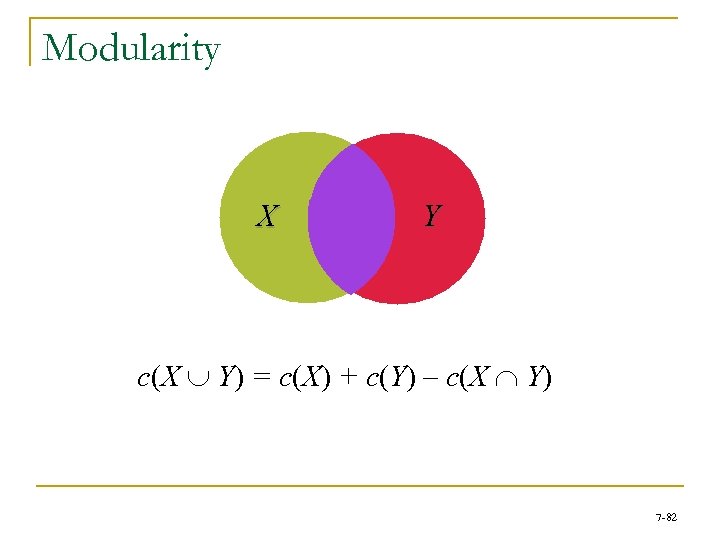 Modularity

$X$

$Y$

$c(X \cup Y) = c(X) + c(Y) - c(X \cap Y)$

7-82